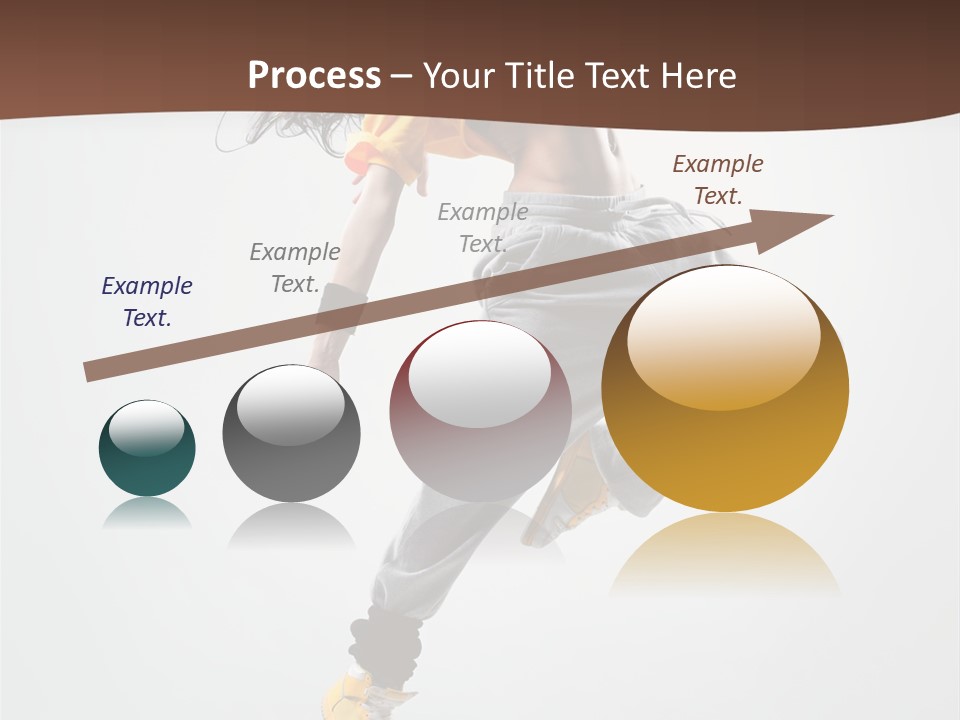 Process – Your Title Text Here

Example Text.

Example Text.

Example Text.

Example Text.